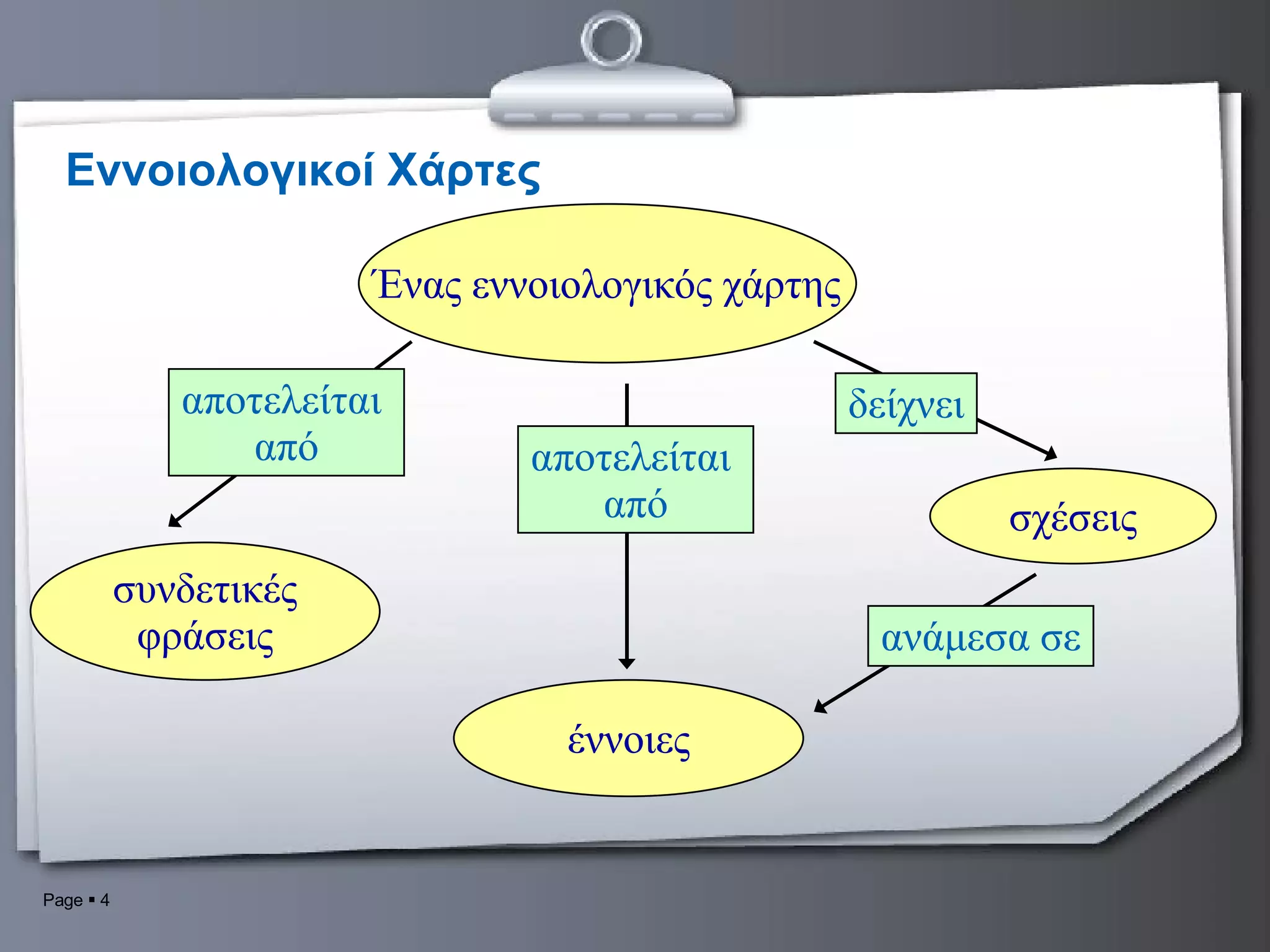 Εννοιολογικοί Χάρτες

Ένας εννοιολογικός χάρτης

αποτελείται από

αποτελείται από

δείχνει

σχέσεις

συνδετικές φράσεις

ανάμεσα σε

έννοιες

Page ▪ 4